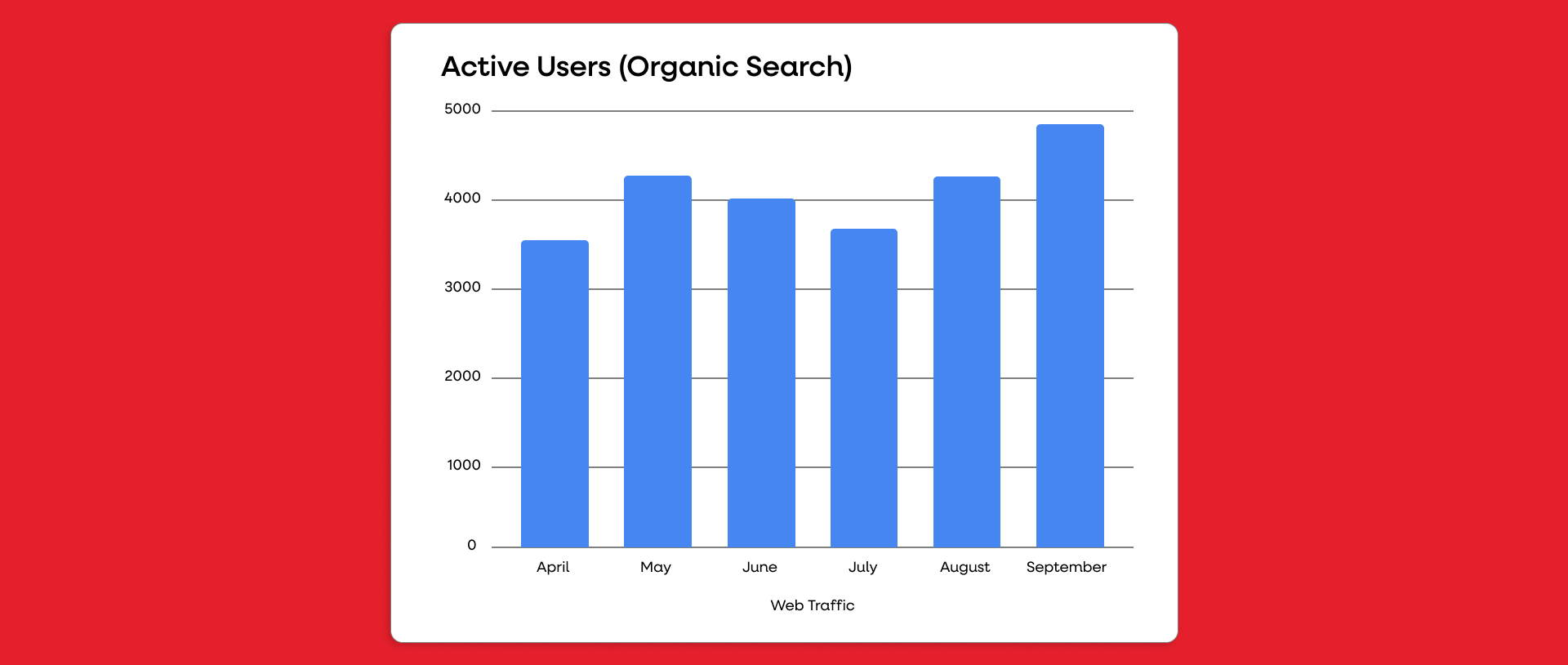 Active Users (Organic Search)

5000
4000
3000
2000
1000
0

April
May
June
July
August
September

Web Traffic